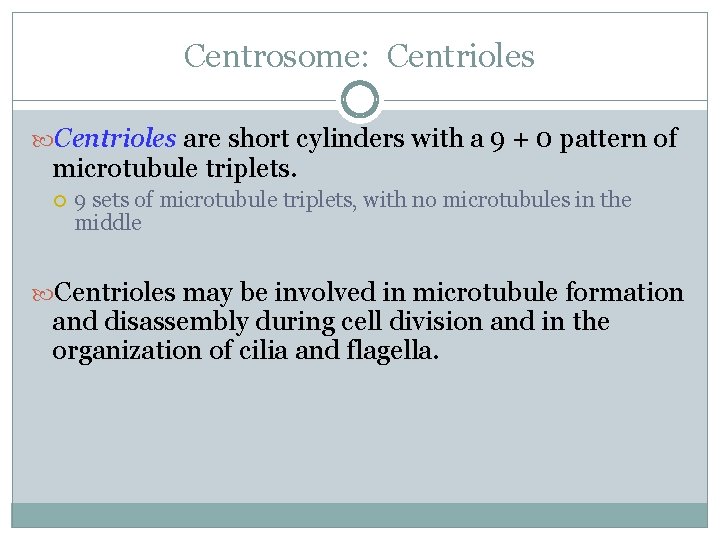 Centrosome: Centrioles

Centrioles are short cylinders with a 9 + 0 pattern of microtubule triplets.

9 sets of microtubule triplets, with no microtubules in the middle

Centrioles may be involved in microtubule formation and disassembly during cell division and in the organization of cilia and flagella.